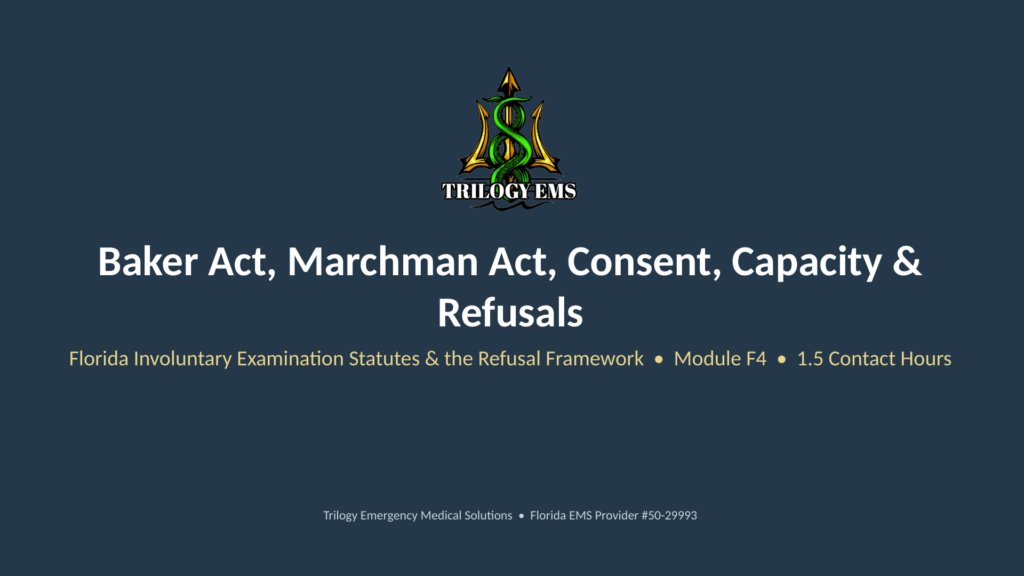 TRILOGY EMS

Baker Act, Marchman Act, Consent, Capacity & Refusals

Florida Involuntary Examination Statutes & the Refusal Framework • Module F4 • 1.5 Contact Hours

Trilogy Emergency Medical Solutions • Florida EMS Provider #50-29993